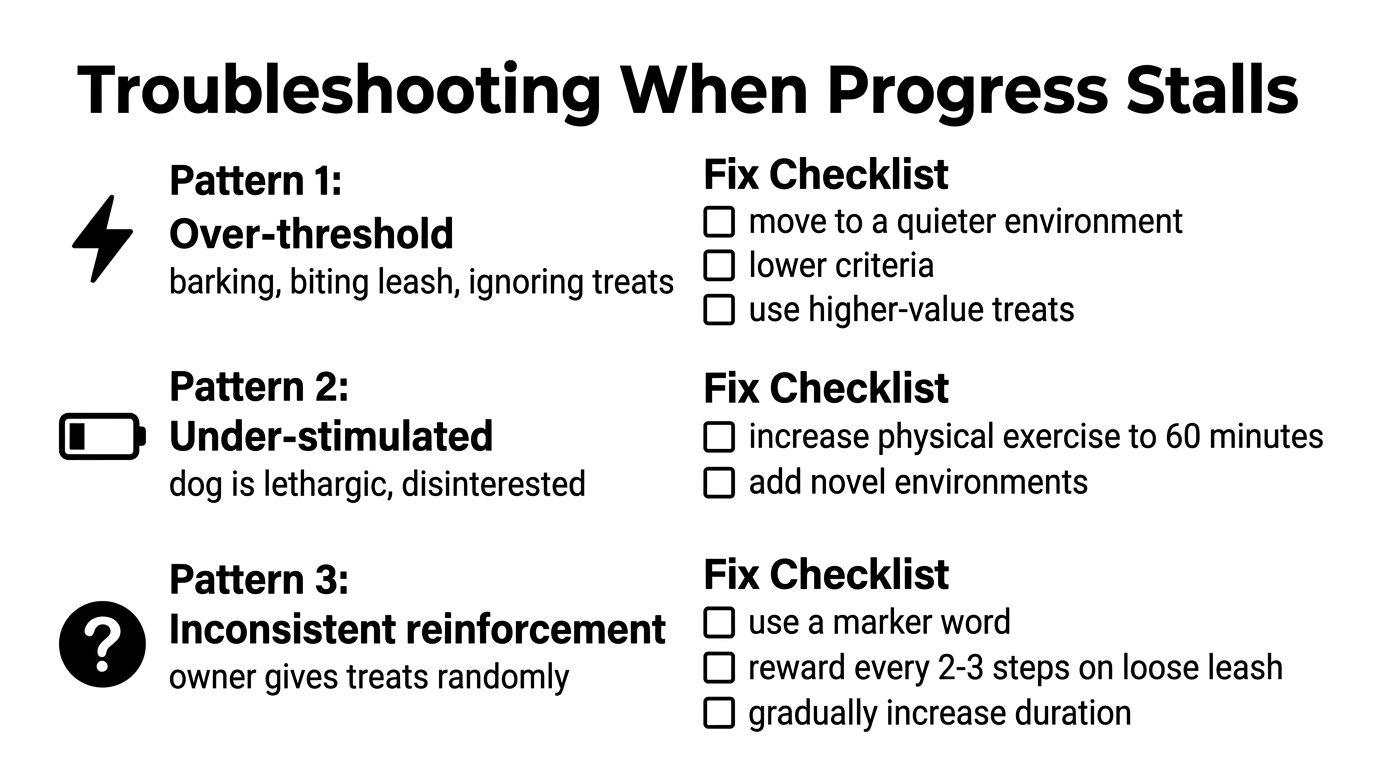 Troubleshooting When Progress Stalls

Pattern 1:
Over-threshold
barking, biting leash, ignoring treats

Fix Checklist
☐ move to a quieter environment
☐ lower criteria
☐ use higher-value treats

Pattern 2:
Under-stimulated
dog is lethargic, disinterested

Fix Checklist
☐ increase physical exercise to 60 minutes
☐ add novel environments

Pattern 3:
Inconsistent reinforcement
owner gives treats randomly

Fix Checklist
☐ use a marker word
☐ reward every 2-3 steps on loose leash
☐ gradually increase duration